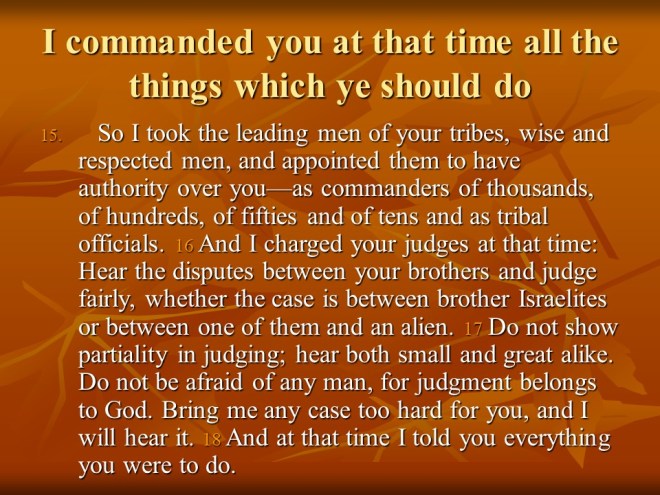 I commanded you at that time all the things which ye should do

15. So I took the leading men of your tribes, wise and respected men, and appointed them to have authority over you—as commanders of thousands, of hundreds, of fifties and of tens and as tribal officials. 16 And I charged your judges at that time: Hear the disputes between your brothers and judge fairly, whether the case is between brother Israelites or between one of them and an alien. 17 Do not show partiality in judging; hear both small and great alike. Do not be afraid of any man, for judgment belongs to God. Bring me any case too hard for you, and I will hear it. 18 And at that time I told you everything you were to do.